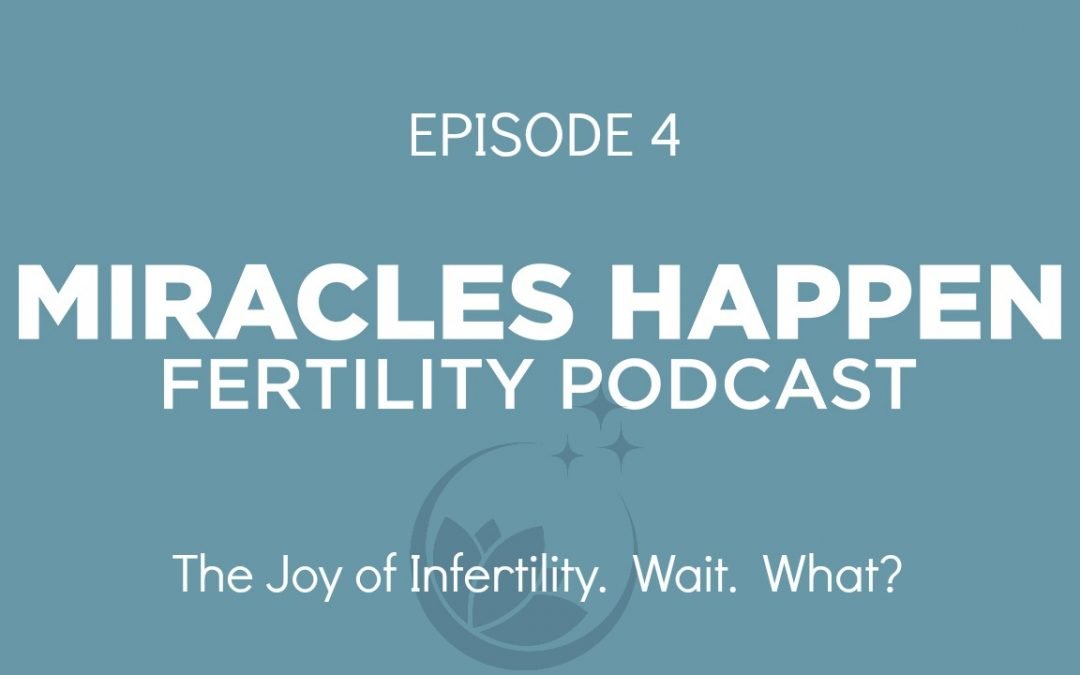 EPISODE 4

MIRACLES HAPPEN
FERTILITY PODCAST

The Joy of Infertility. Wait. What?